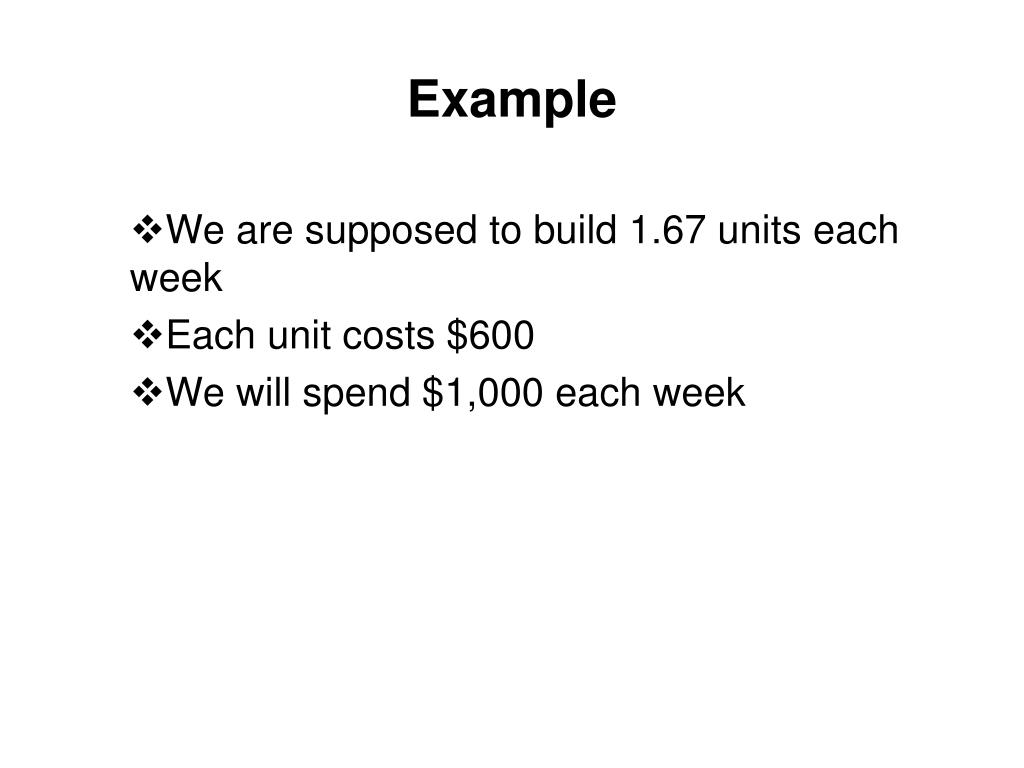 Example

❖We are supposed to build 1.67 units each week

❖Each unit costs \$600

❖We will spend \$1,000 each week